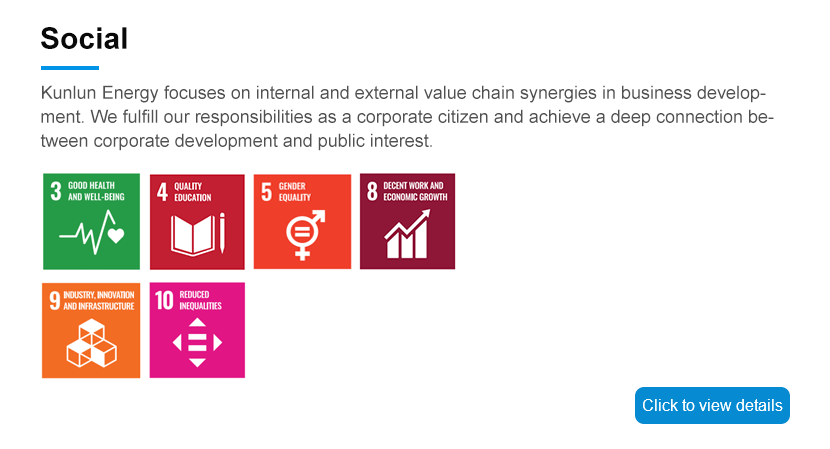 Social

Kunlun Energy focuses on internal and external value chain synergies in business development. We fulfill our responsibilities as a corporate citizen and achieve a deep connection between corporate development and public interest.

3 GOOD HEALTH AND WELL-BEING

4 QUALITY EDUCATION

5 GENDER EQUALITY

8 DECENT WORK AND ECONOMIC GROWTH

9 INDUSTRY, INNOVATION AND INFRASTRUCTURE

10 REDUCED INEQUALITIES

Click to view details